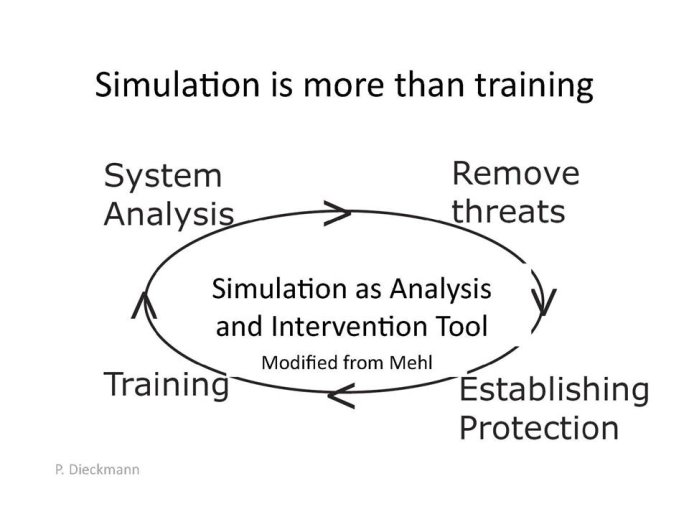 Simulation is more than training

System Analysis

Remove threats

Simulation as Analysis and Intervention Tool

Modified from Mehl

Training

Establishing Protection

P. Dieckmann